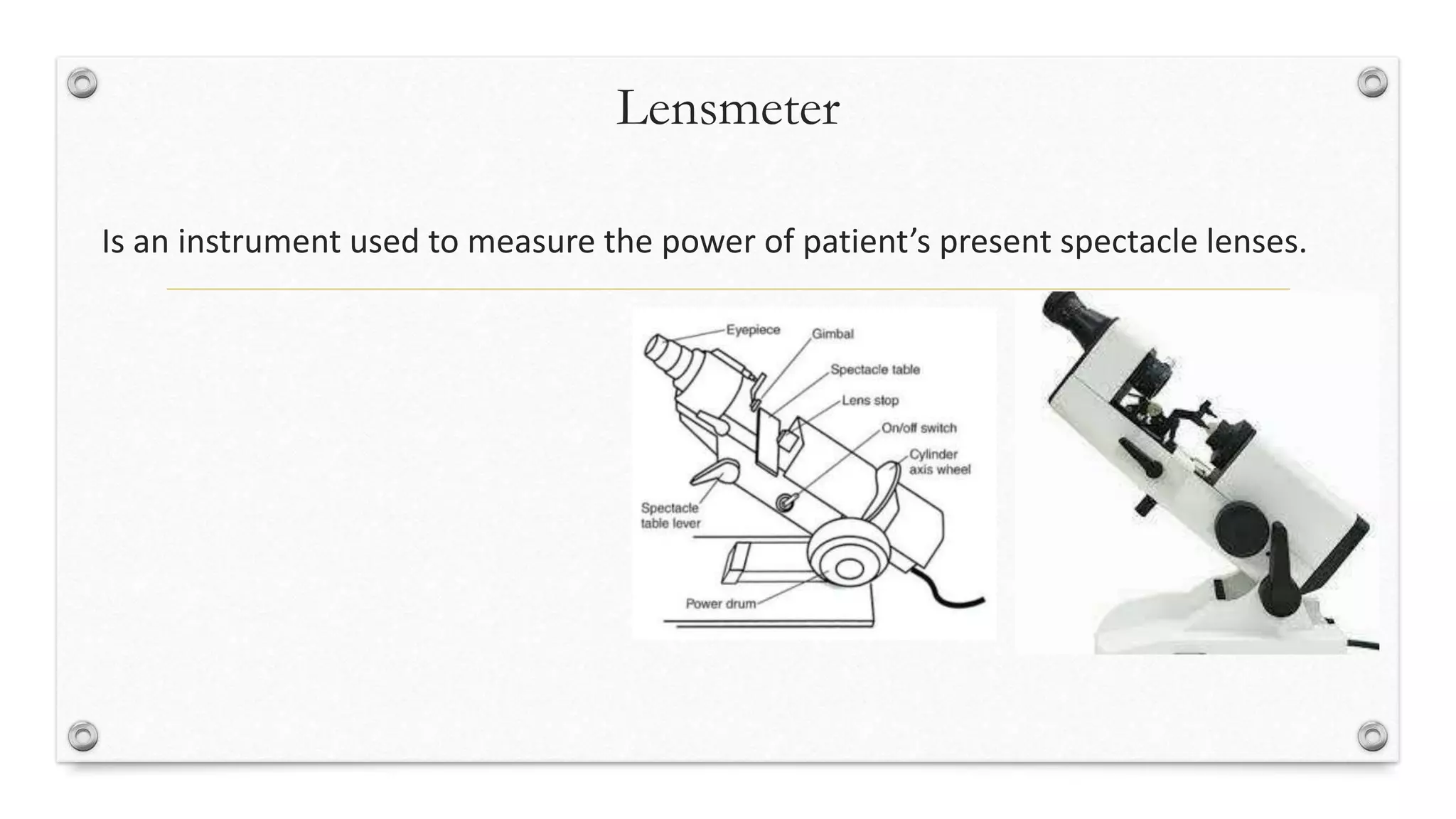 Lensmeter

Is an instrument used to measure the power of patient’s present spectacle lenses.

Eyepiece
Gimbal
Spectacle table
Lens stop
On/off switch
Cylinder axis wheel
Spectacle table lever
Power drum